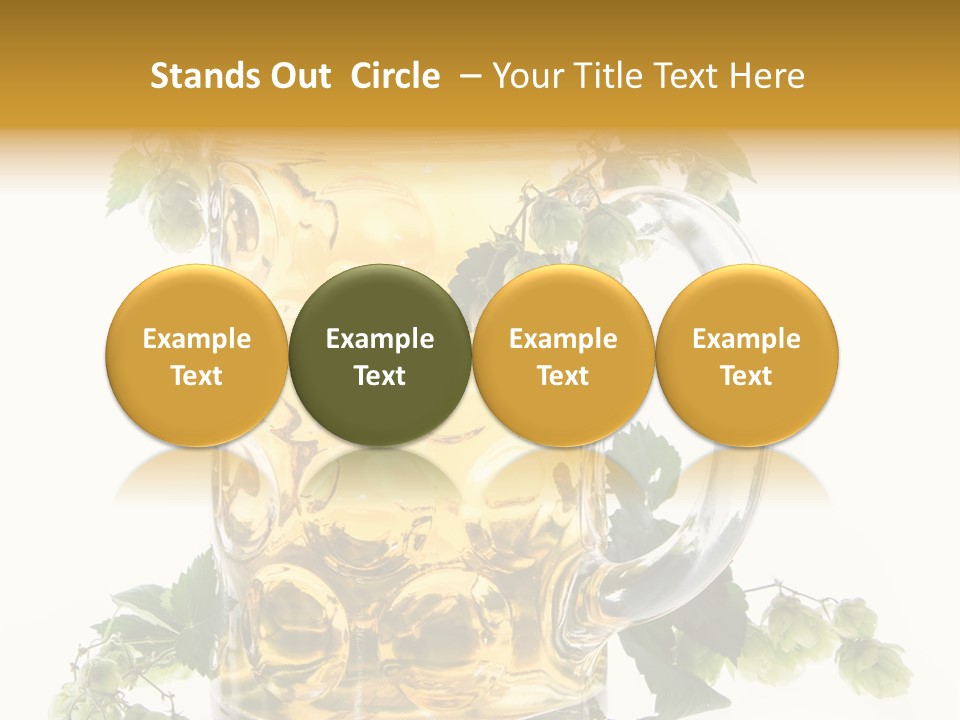 Stands Out Circle – Your Title Text Here

Example Text

Example Text

Example Text

Example Text